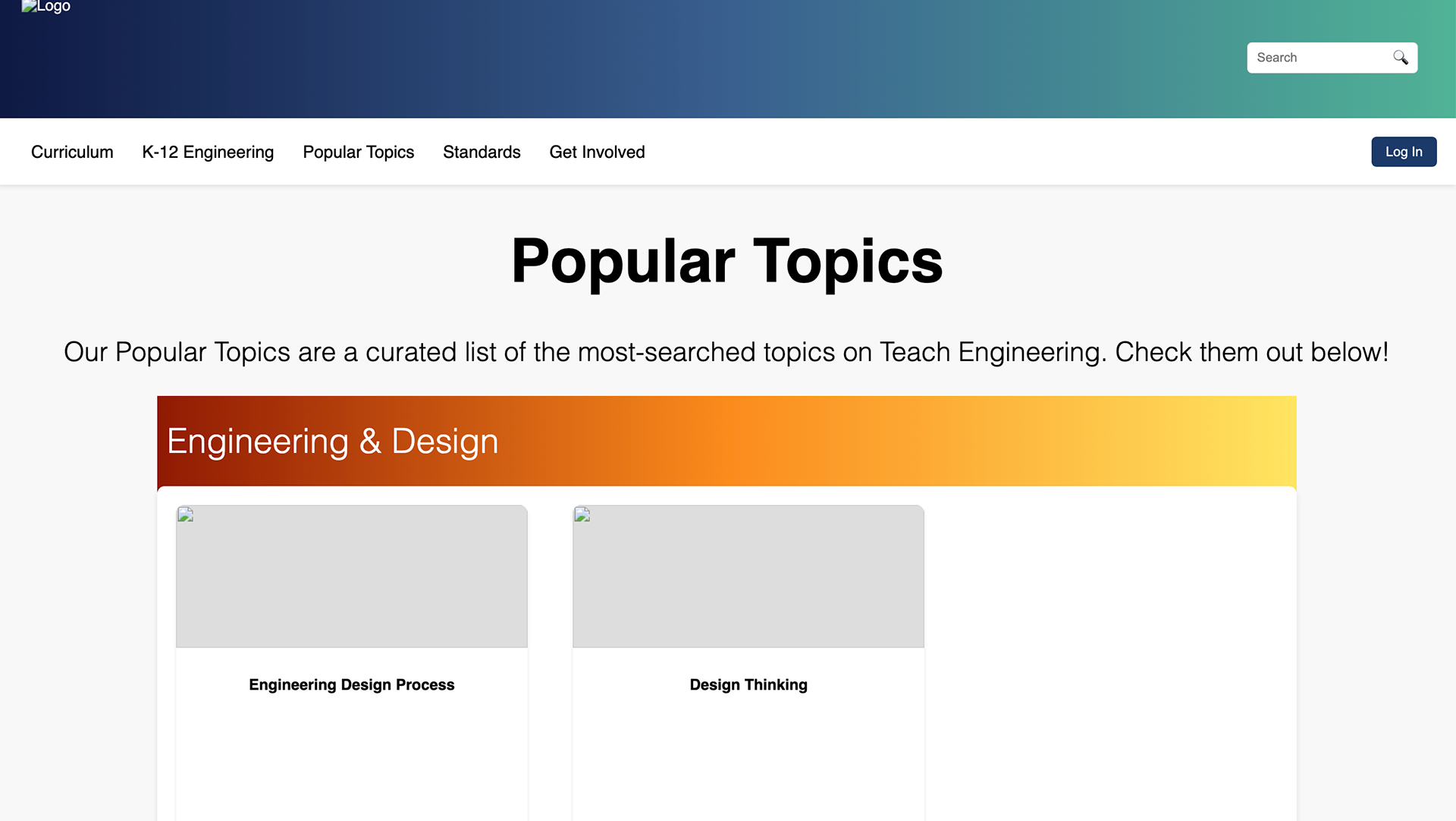 Logo

Search

Curriculum K-12 Engineering Popular Topics Standards Get Involved

Log In

Popular Topics

Our Popular Topics are a curated list of the most-searched topics on Teach Engineering. Check them out below!

Engineering & Design

Engineering Design Process

Design Thinking